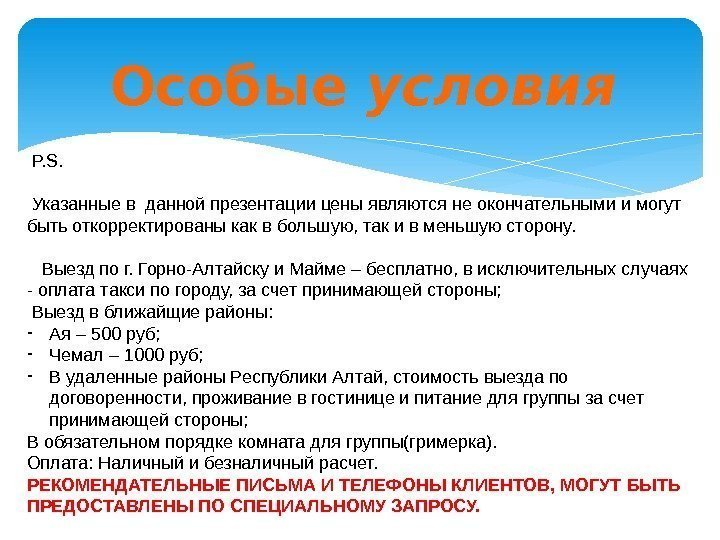 Особые условия

P.S.

Указанные в данной презентации цены являются не окончательными и могут быть откорректированы как в большую, так и в меньшую сторону.

Выезд по г. Горно-Алтайску и Майме – бесплатно, в исключительных случаях - оплата такси по городу, за счет принимающей стороны;
Выезд в ближайщие районы:
- Ая – 500 руб;
- Чемал – 1000 руб;
- В удаленные районы Республики Алтай, стоимость выезда по договоренности, проживание в гостинице и питание для группы за счет принимающей стороны;
В обязательном порядке комната для группы(гримерка).
Оплата: Наличный и безналичный расчет.
РЕКОМЕНДАТЕЛЬНЫЕ ПИСЬМА И ТЕЛЕФОНЫ КЛИЕНТОВ, МОГУТ БЫТЬ ПРЕДОСТАВЛЕНЫ ПО СПЕЦИАЛЬНОМУ ЗАПРОСУ.